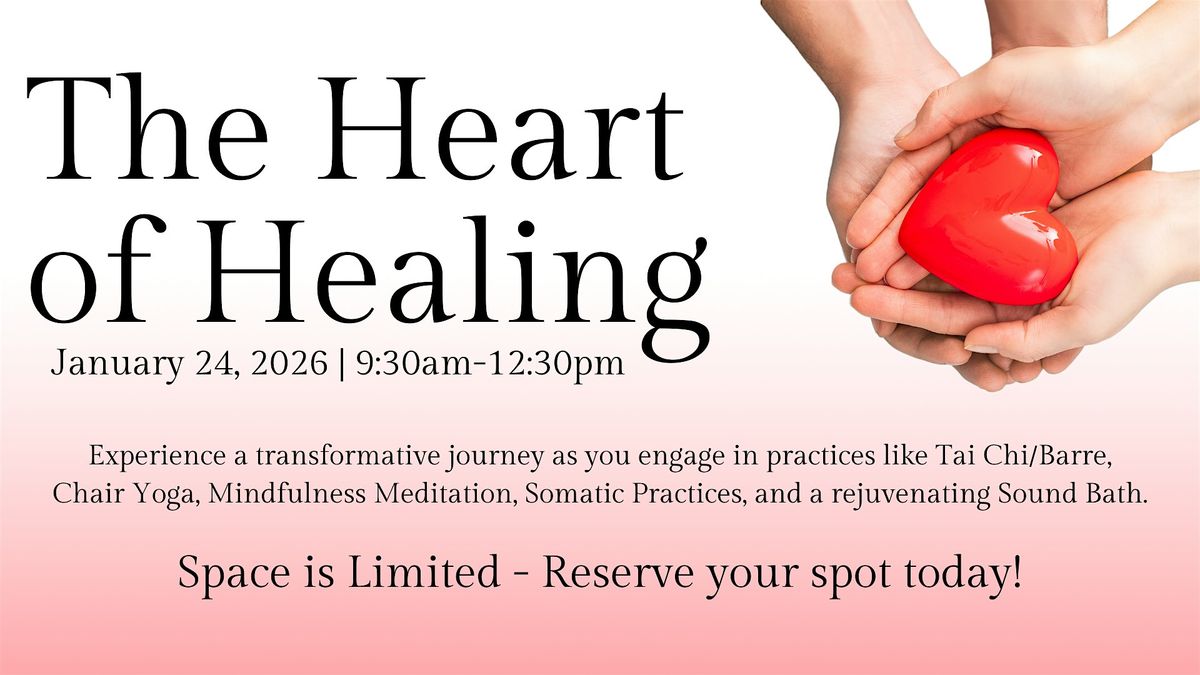 The Heart of Healing

January 24, 2026 | 9:30am-12:30pm

Experience a transformative journey as you engage in practices like Tai Chi/Barre, Chair Yoga, Mindfulness Meditation, Somatic Practices, and a rejuvenating Sound Bath.

Space is Limited - Reserve your spot today!